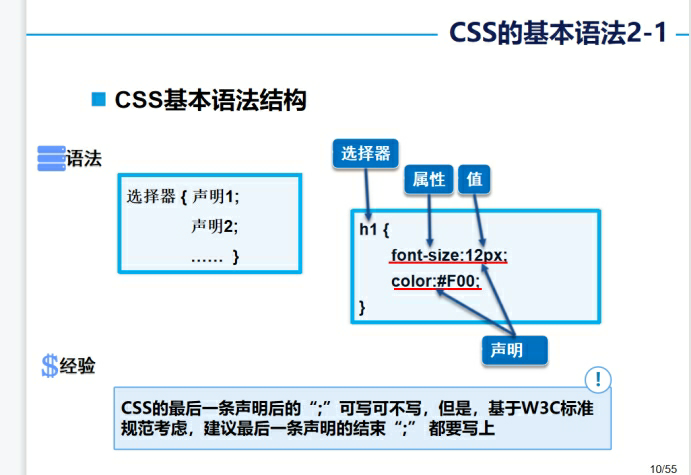 CSS的基本语法2-1

CSS基本语法结构

语法

选择器 { 声明1;
声明2;
…… }

选择器

属性

值

h1 {
font-size:12px;
color:#F00;
}

声明

经验

!

CSS的最后一条声明后的“;”可写可不写，但是，基于W3C标准规范考虑，建议最后一条声明的结束“;” 都要写上

10/55